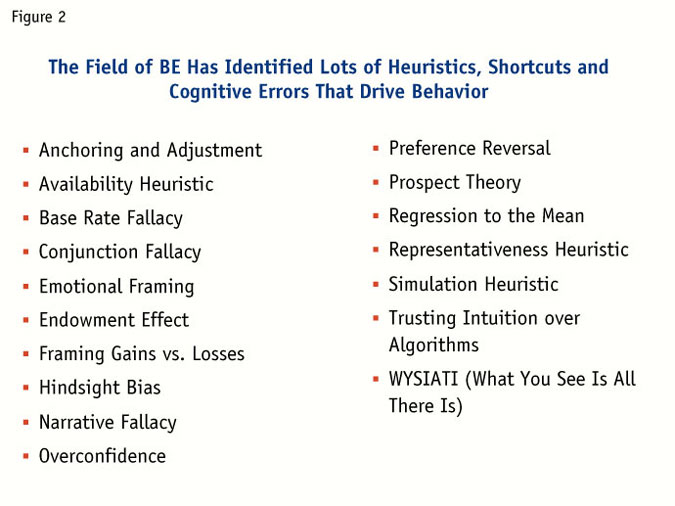 Figure 2

The Field of BE Has Identified Lots of Heuristics, Shortcuts and Cognitive Errors That Drive Behavior

- Anchoring and Adjustment
- Availability Heuristic
- Base Rate Fallacy
- Conjunction Fallacy
- Emotional Framing
- Endowment Effect
- Framing Gains vs. Losses
- Hindsight Bias
- Narrative Fallacy
- Overconfidence

- Preference Reversal
- Prospect Theory
- Regression to the Mean
- Representativeness Heuristic
- Simulation Heuristic
- Trusting Intuition over Algorithms
- WYSIATI (What You See Is All There Is)